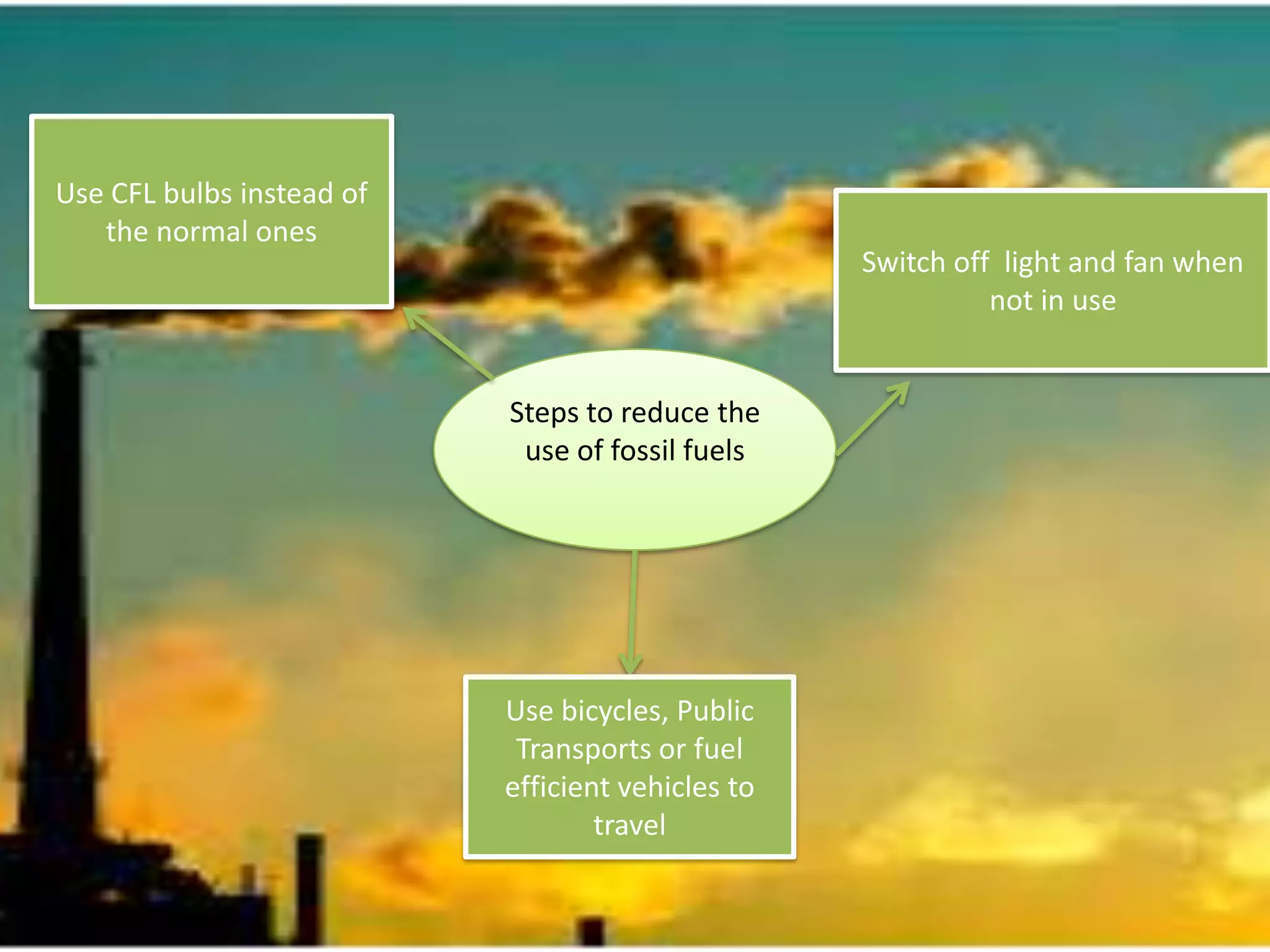 Use CFL bulbs instead of the normal ones

Switch off light and fan when not in use

Steps to reduce the use of fossil fuels

Use bicycles, Public Transports or fuel efficient vehicles to travel